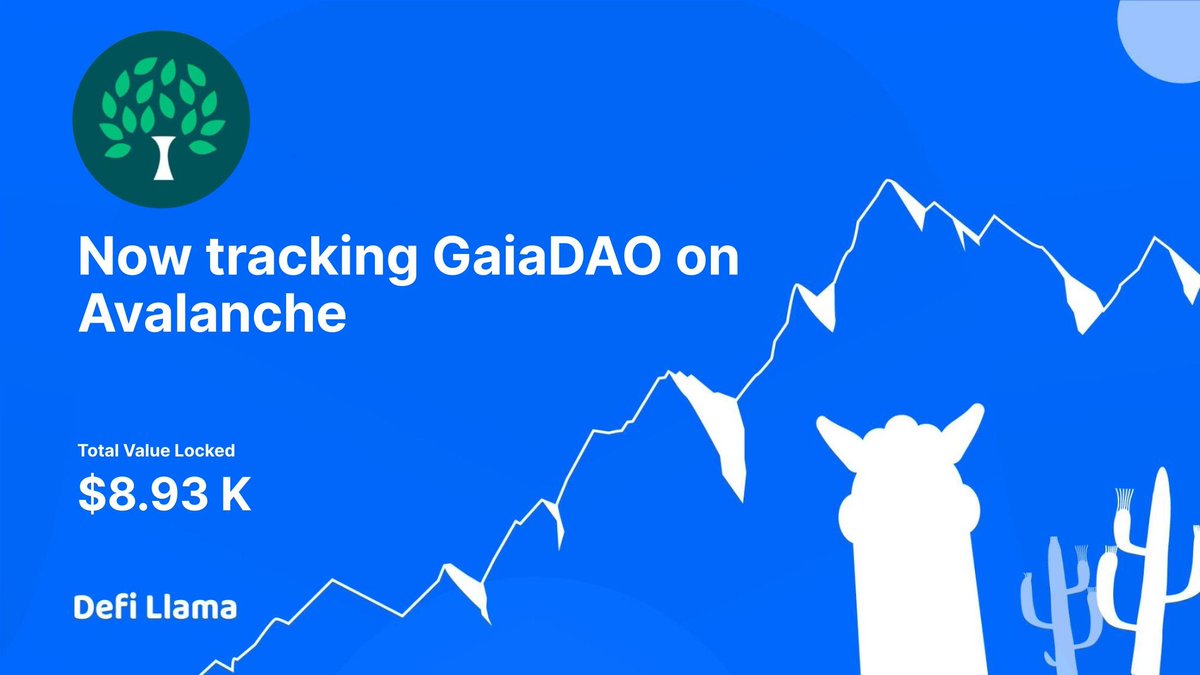 Now tracking GaiaDAO on Avalanche

Total Value Locked

$8.93 K

Defi Llama